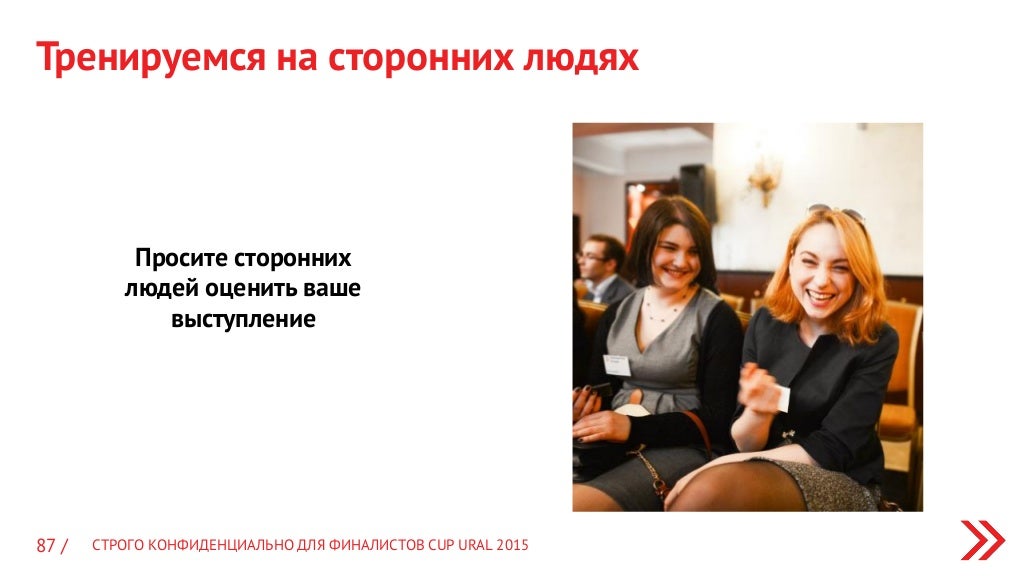 Тренируемся на сторонних людях

Просите сторонних людей оценить ваше выступление

87 / СТРОГО КОНФИДЕНЦИАЛЬНО ДЛЯ ФИНАЛИСТОВ CUP URAL 2015